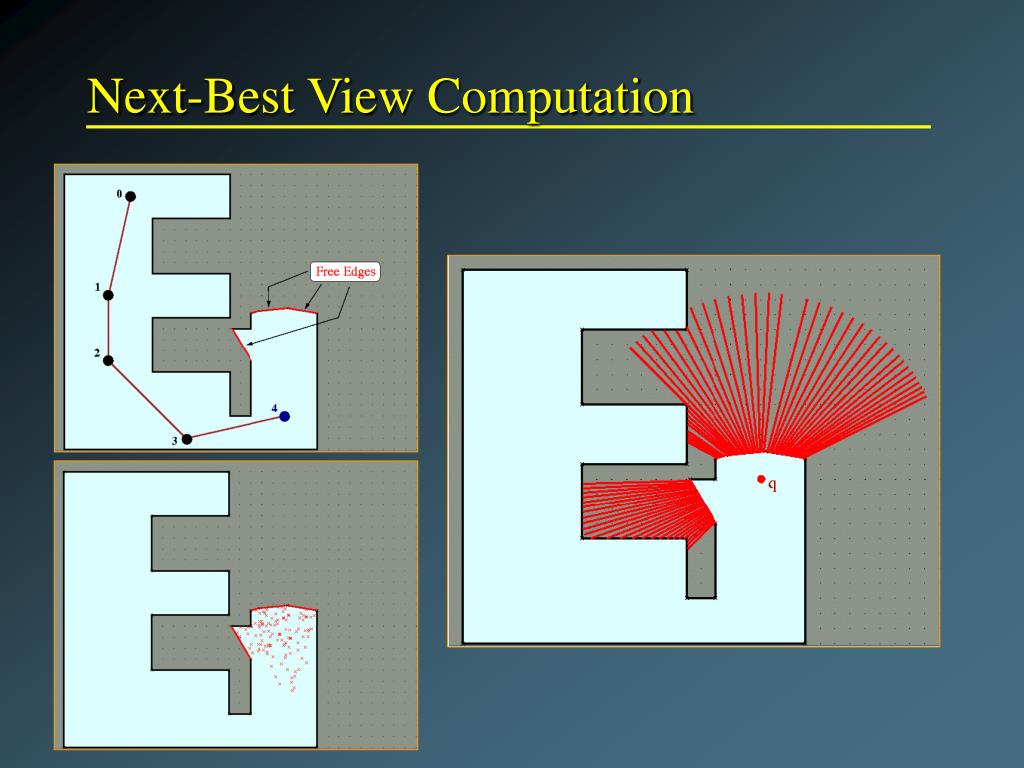 Next-Best View Computation

0

1

2

3

4

Free Edges

q